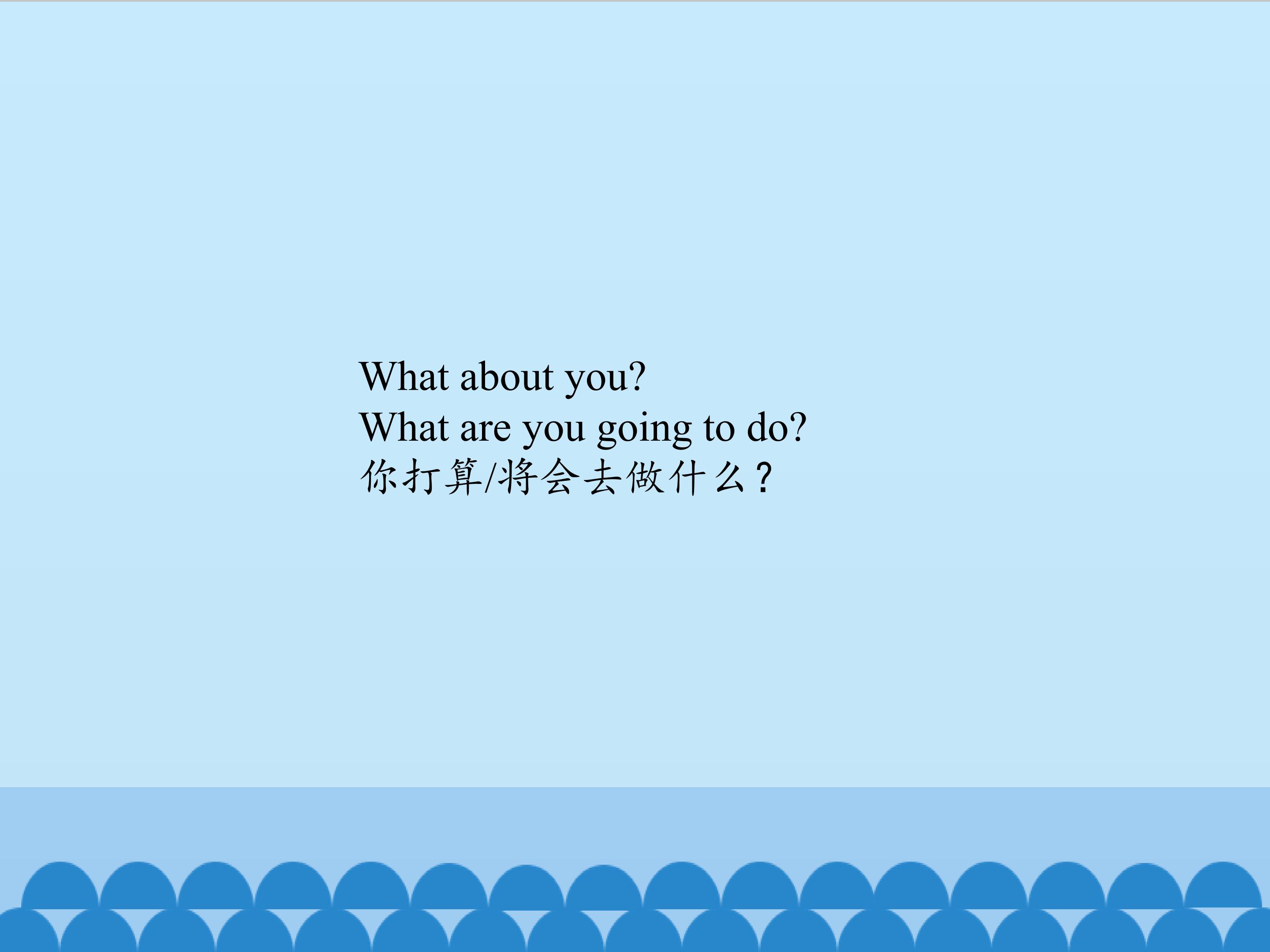 What about you?
What are you going to do?
你打算/将会去做什么？